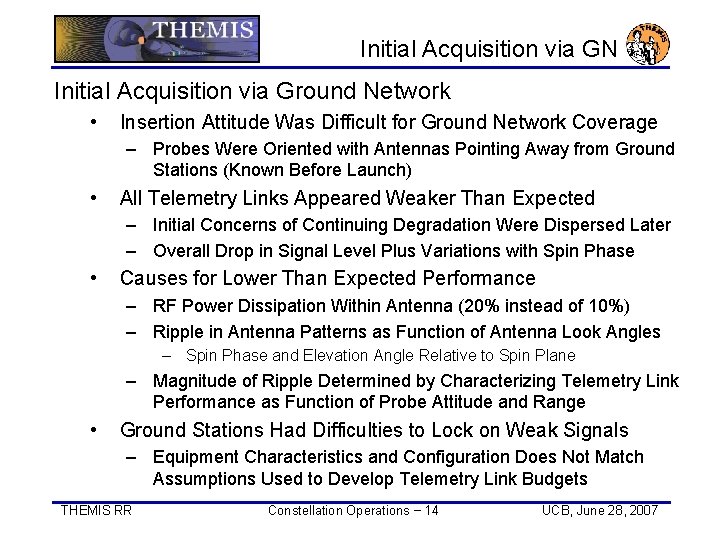 THEMIS

Initial Acquisition via GN

THEMIS

Initial Acquisition via Ground Network

• Insertion Attitude Was Difficult for Ground Network Coverage
– Probes Were Oriented with Antennas Pointing Away from Ground Stations (Known Before Launch)

• All Telemetry Links Appeared Weaker Than Expected
– Initial Concerns of Continuing Degradation Were Dispersed Later
– Overall Drop in Signal Level Plus Variations with Spin Phase

• Causes for Lower Than Expected Performance
– RF Power Dissipation Within Antenna (20% instead of 10%)
– Ripple in Antenna Patterns as Function of Antenna Look Angles
– Spin Phase and Elevation Angle Relative to Spin Plane
– Magnitude of Ripple Determined by Characterizing Telemetry Link Performance as Function of Probe Attitude and Range

• Ground Stations Had Difficulties to Lock on Weak Signals
– Equipment Characteristics and Configuration Does Not Match Assumptions Used to Develop Telemetry Link Budgets

THEMIS RR Constellation Operations – 14 UCB, June 28, 2007